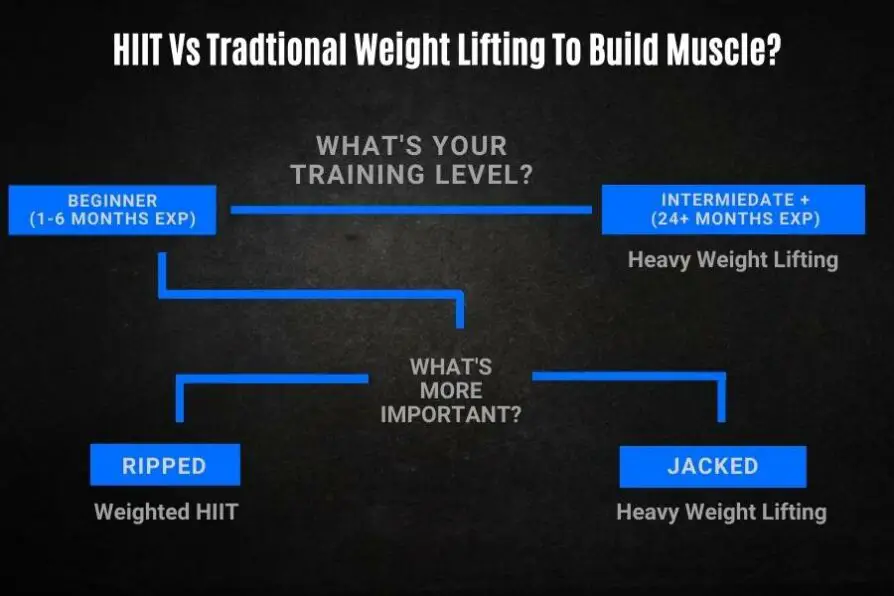 HIIT Vs Tradtional Weight Lifting To Build Muscle?

WHAT'S YOUR TRAINING LEVEL?

BEGINNER (1-6 MONTHS EXP)

INTERMIEDATE + (24+ MONTHS EXP)

Heavy Weight Lifting

WHAT'S MORE IMPORTANT?

RIPPED

Weighted HIIT

JACKED

Heavy Weight Lifting